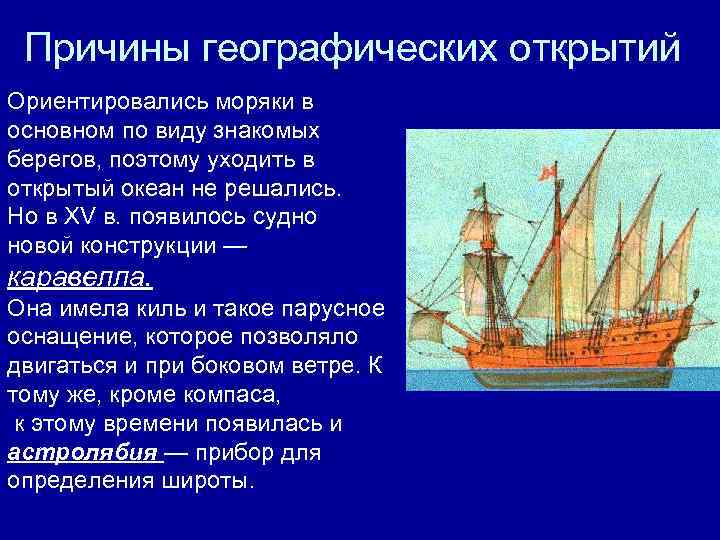 Причины географических открытий

Ориентировались моряки в основном по виду знакомых берегов, поэтому уходить в открытый океан не решались. Но в XV в. появилось судно новой конструкции — каравелла.
Она имела киль и такое парусное оснащение, которое позволяло двигаться и при боковом ветре. К тому же, кроме компаса, к этому времени появилась и астролябия — прибор для определения широты.